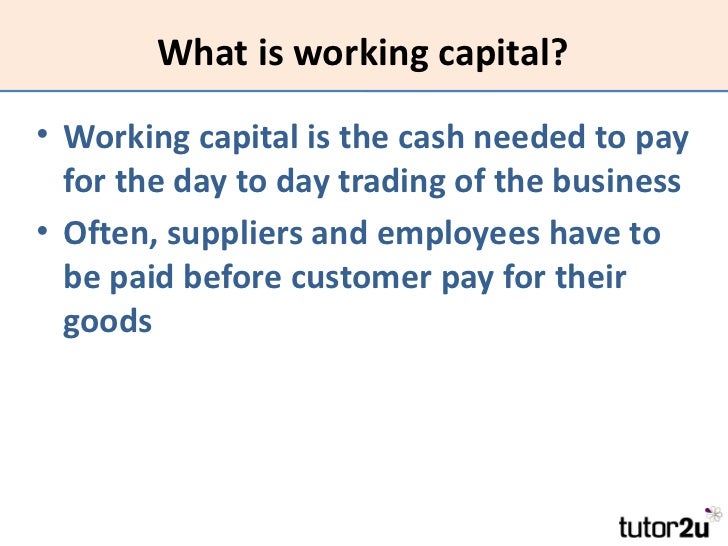 What is working capital?

• Working capital is the cash needed to pay for the day to day trading of the business

• Often, suppliers and employees have to be paid before customer pay for their goods

tutor2u